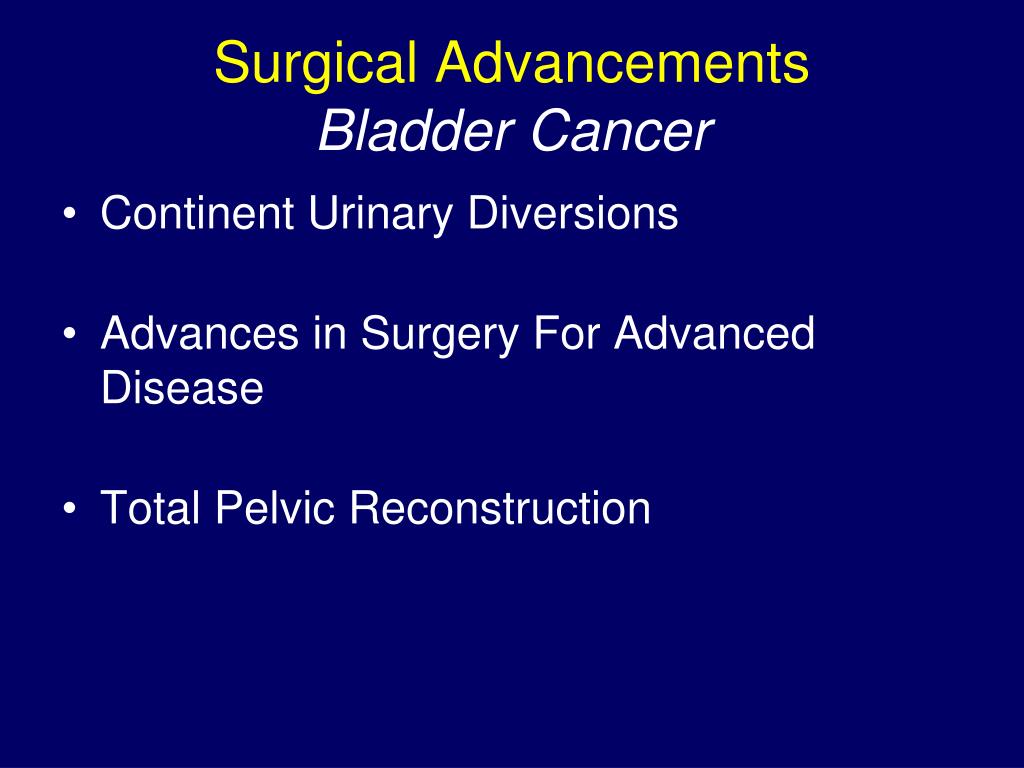 Surgical Advancements
Bladder Cancer

• Continent Urinary Diversions

• Advances in Surgery For Advanced Disease

• Total Pelvic Reconstruction